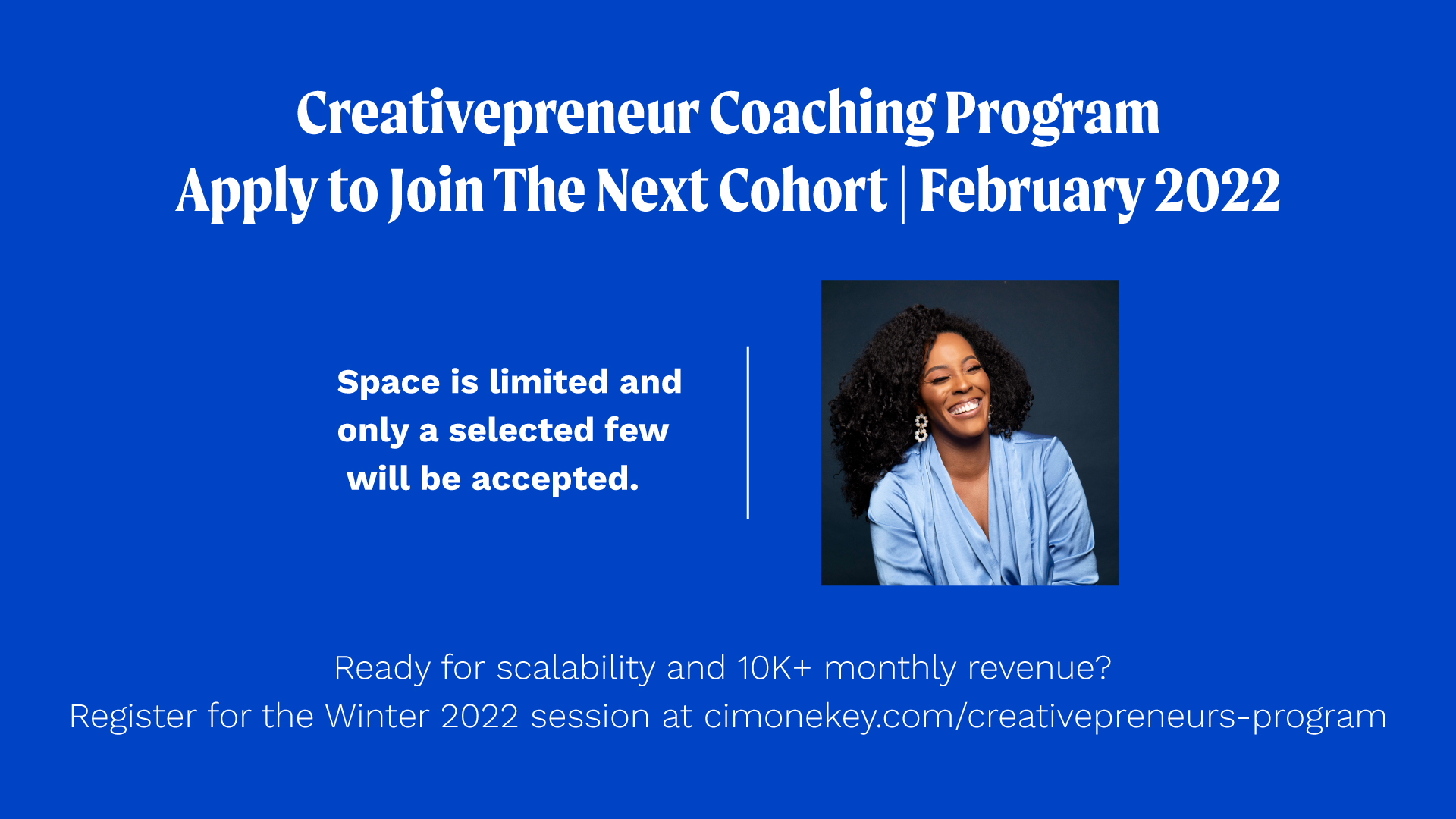 Creativepreneur Coaching Program
Apply to Join The Next Cohort | February 2022

Space is limited and only a selected few will be accepted.

Ready for scalability and 10K+ monthly revenue?
Register for the Winter 2022 session at cimonekey.com/creativepreneurs-program